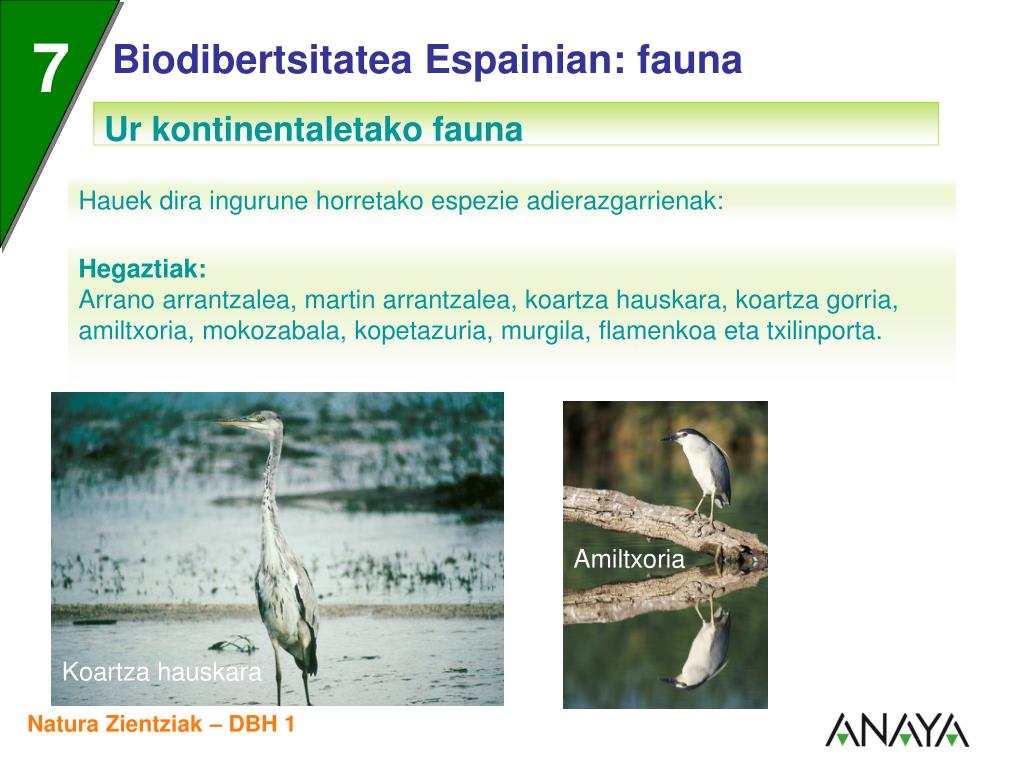 7

Biodibertsitatea Espainian: fauna

Ur kontinentaletako fauna

Hauek dira ingurune horretako espezie adierazgarrienak:

Hegaztiak:
Arrano arrantzalea, martin arrantzalea, koartza hauskara, koartza gorria, amiltxoria, mokozabala, kopetazuria, murgila, flamenkoa eta txilinporta.

Koartza hauskara

Amiltxoria

Natura Zientziak – DBH 1

ANAYA